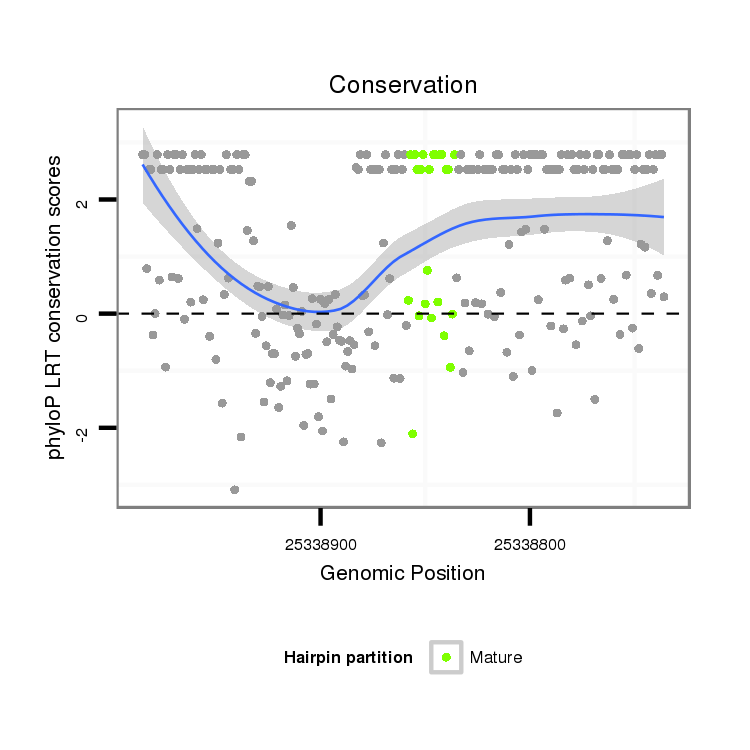 Conservation

phyloP LRT conservation scores

2
0
-2

25338900
25338800

Genomic Position

Hairpin partition
Mature